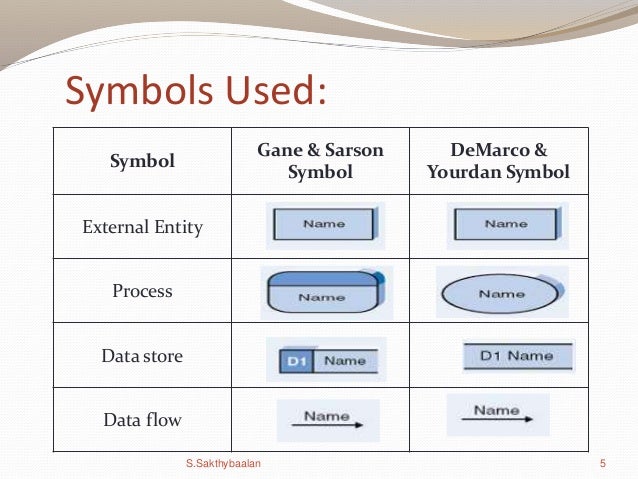 Symbols Used:

| Symbol | Gane & Sarson Symbol | DeMarco & Yourdan Symbol |
|---|---|---|
| External Entity | Name | Name |
| Process | Name | Name |
| Data store | D1 Name | D1 Name |
| Data flow | Name | Name |

S.Sakthybaalan

5